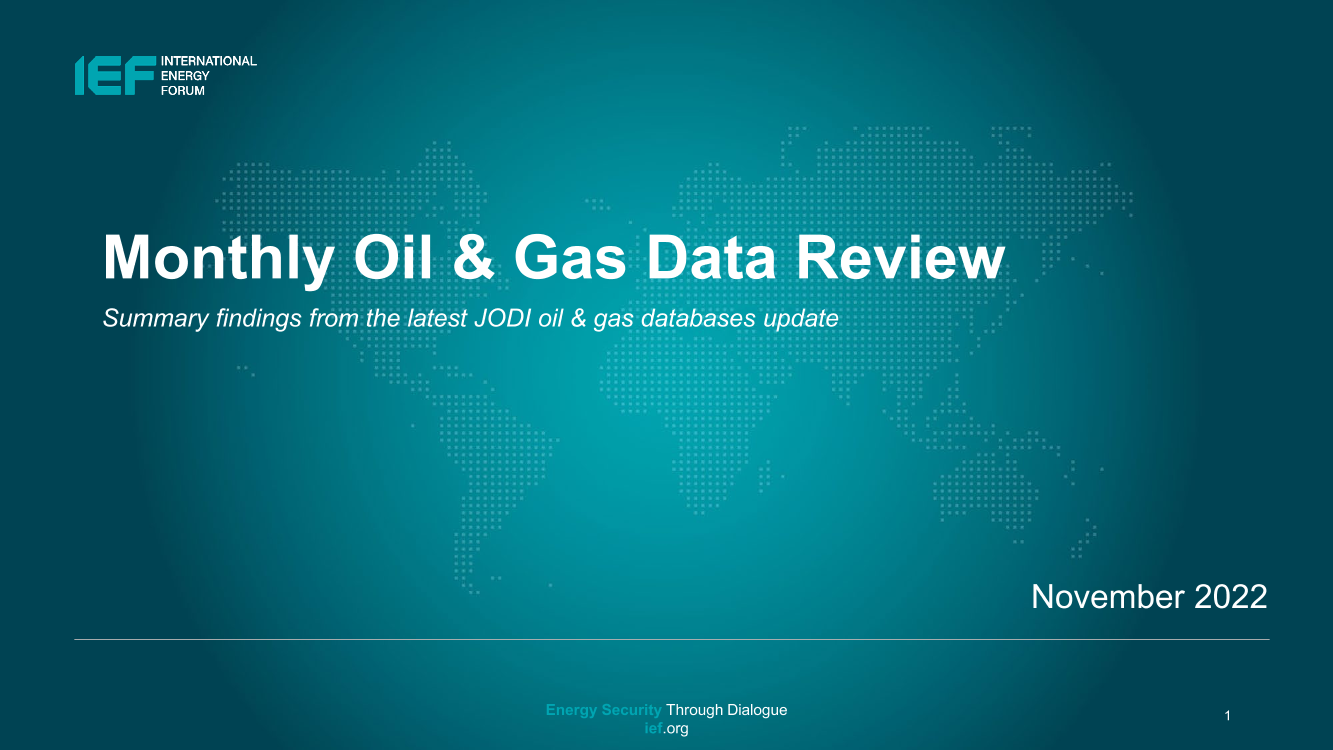 IEF INTERNATIONAL ENERGY FORUM

Monthly Oil & Gas Data Review

Summary findings from the latest JODI oil & gas databases update

November 2022

Energy Security Through Dialogue
ief.org

1